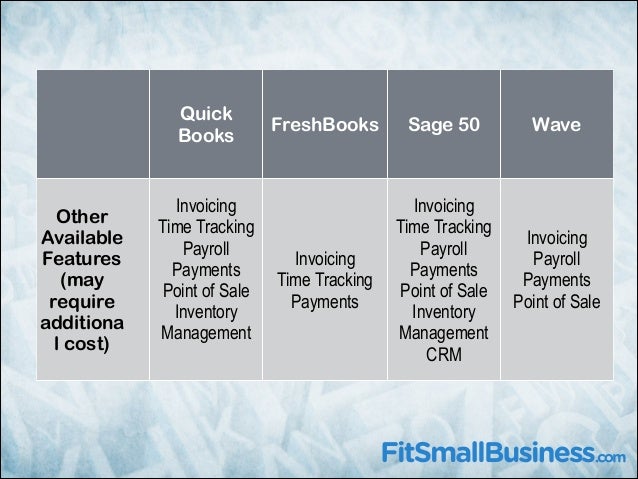 | | Quick Books | FreshBooks | Sage 50 | Wave |
|---|---|---|---|---|
| Other Available Features (may require additional cost) | Invoicing Time Tracking Payroll Payments Point of Sale Inventory Management | Invoicing Time Tracking Payments | Invoicing Time Tracking Payroll Payments Point of Sale Inventory Management CRM | Invoicing Payroll Payments Point of Sale |

FitSmallBusiness.com